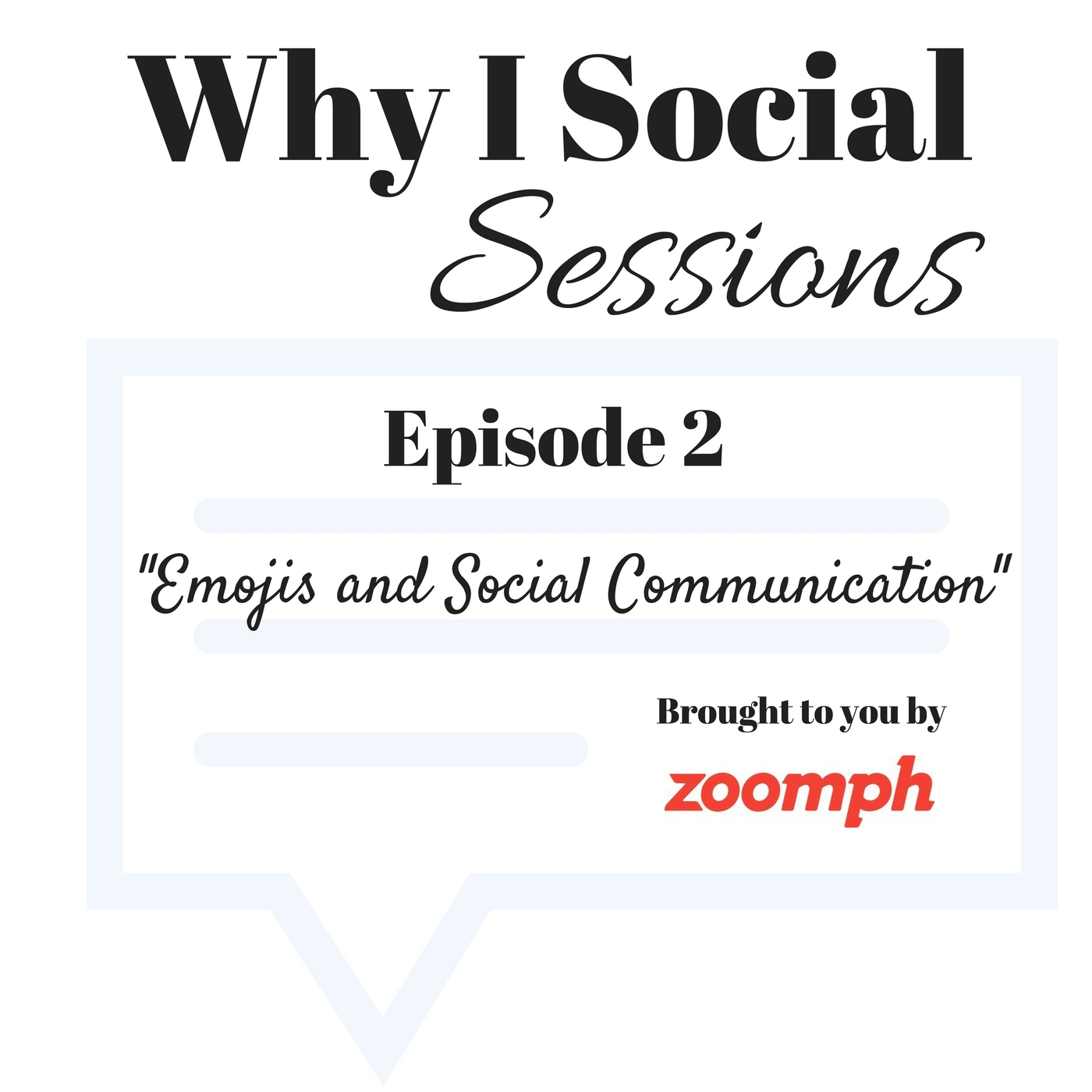 Why I Social
Sessions

Episode 2

"Emojis and Social Communication"

Brought to you by
zoomph